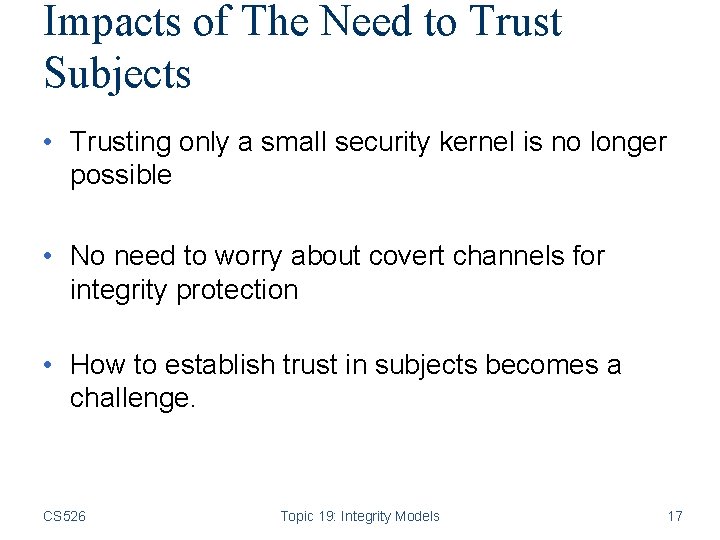 Impacts of The Need to Trust Subjects

• Trusting only a small security kernel is no longer possible

• No need to worry about covert channels for integrity protection

• How to establish trust in subjects becomes a challenge.

CS526

Topic 19: Integrity Models

17